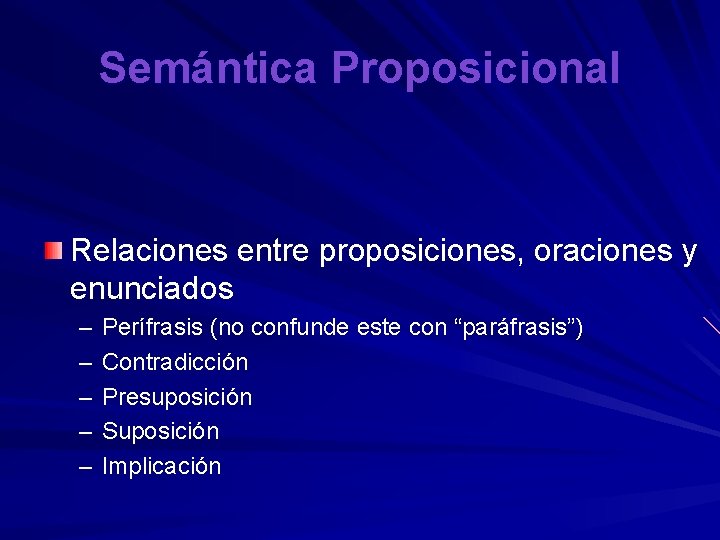 Semántica Proposicional

Relaciones entre proposiciones, oraciones y enunciados

– Perífrasis (no confunde este con “paráfrasis”)
– Contradicción
– Presuposición
– Suposición
– Implicación